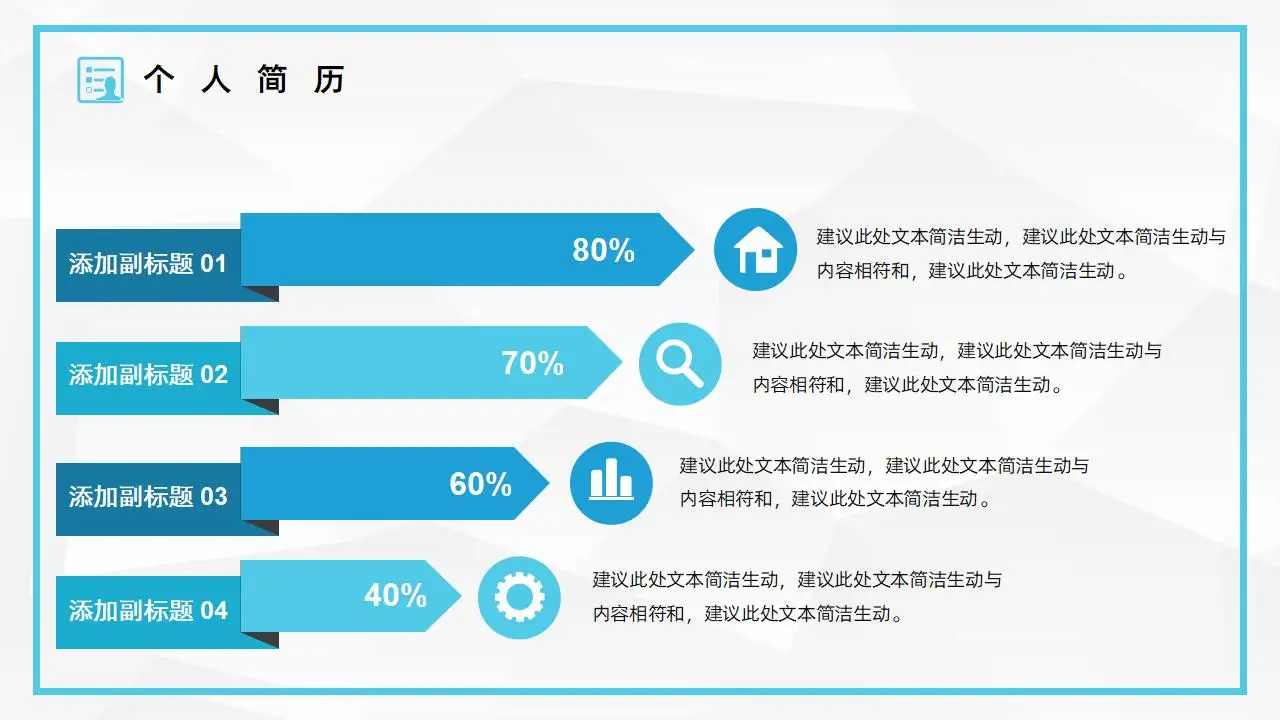 个 人 简 历

添加副标题 01

80%

建议此处文本简洁生动，建议此处文本简洁生动与内容相符和，建议此处文本简洁生动。

添加副标题 02

70%

建议此处文本简洁生动，建议此处文本简洁生动与内容相符和，建议此处文本简洁生动。

添加副标题 03

60%

建议此处文本简洁生动，建议此处文本简洁生动与内容相符和，建议此处文本简洁生动。

添加副标题 04

40%

建议此处文本简洁生动，建议此处文本简洁生动与内容相符和，建议此处文本简洁生动。